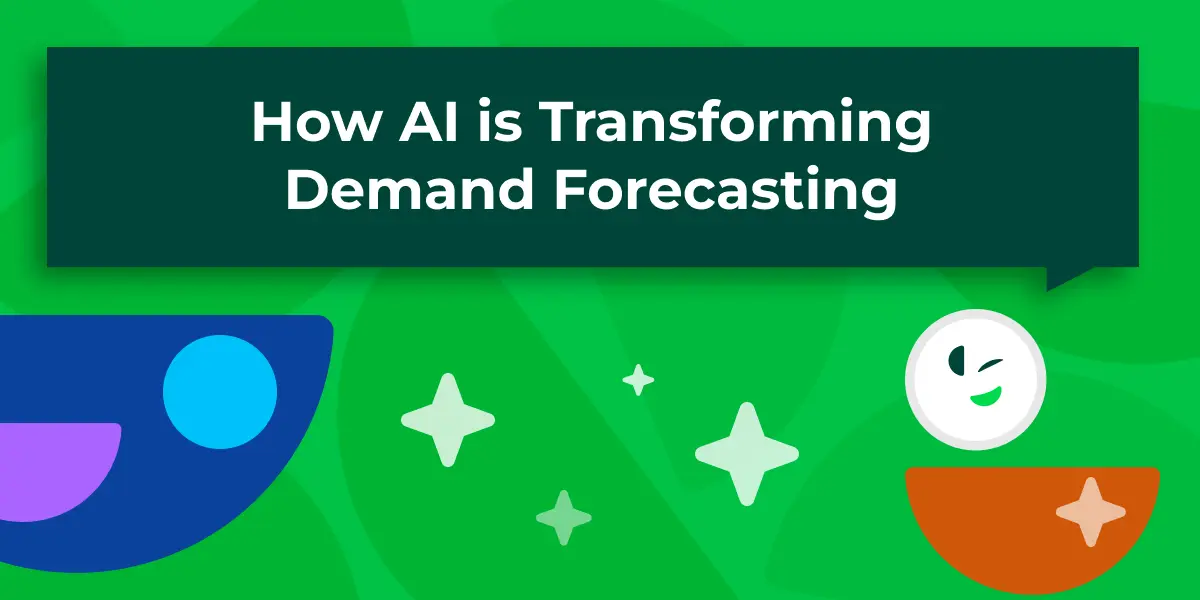 How AI is Transforming Demand Forecasting